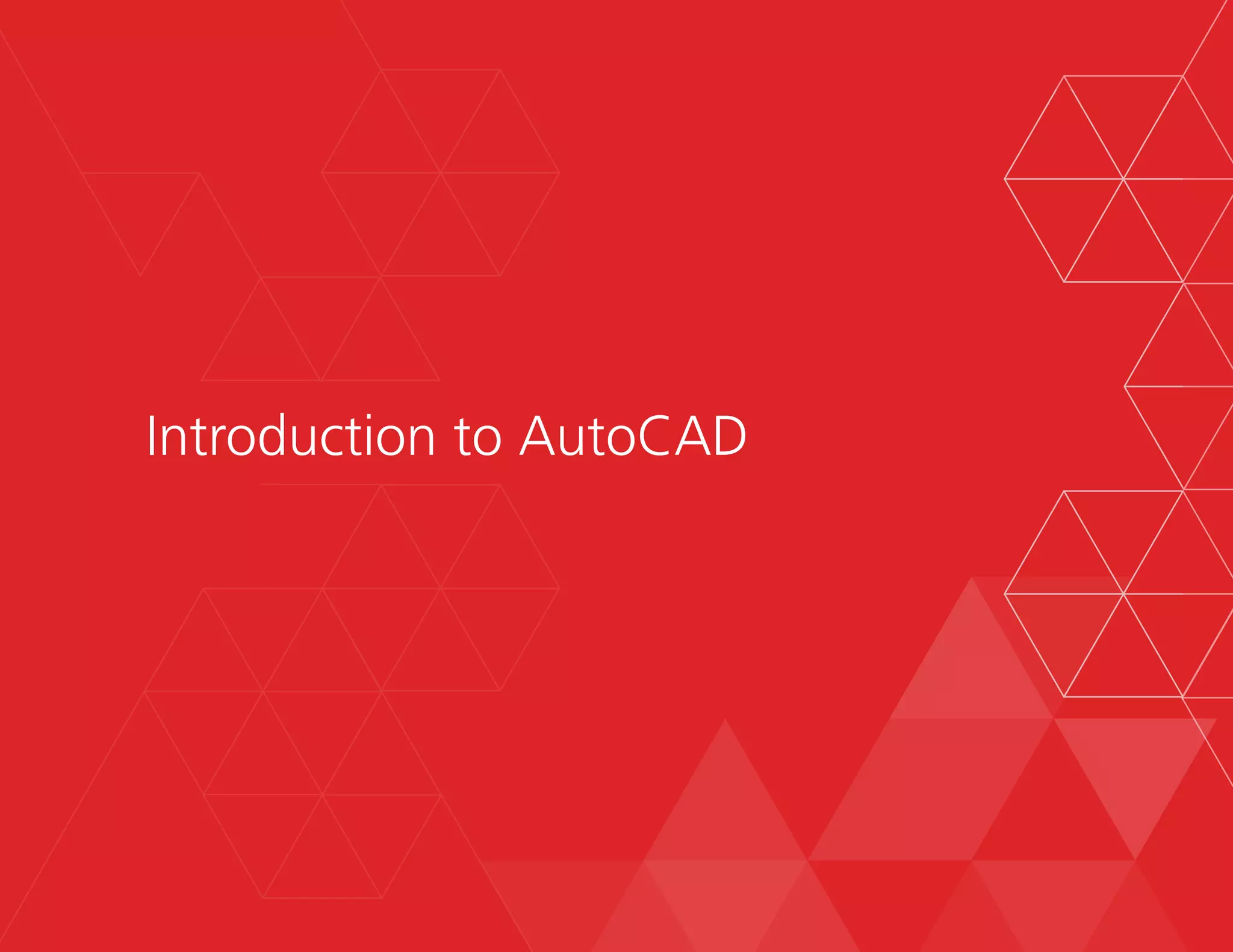 Introduction to AutoCAD